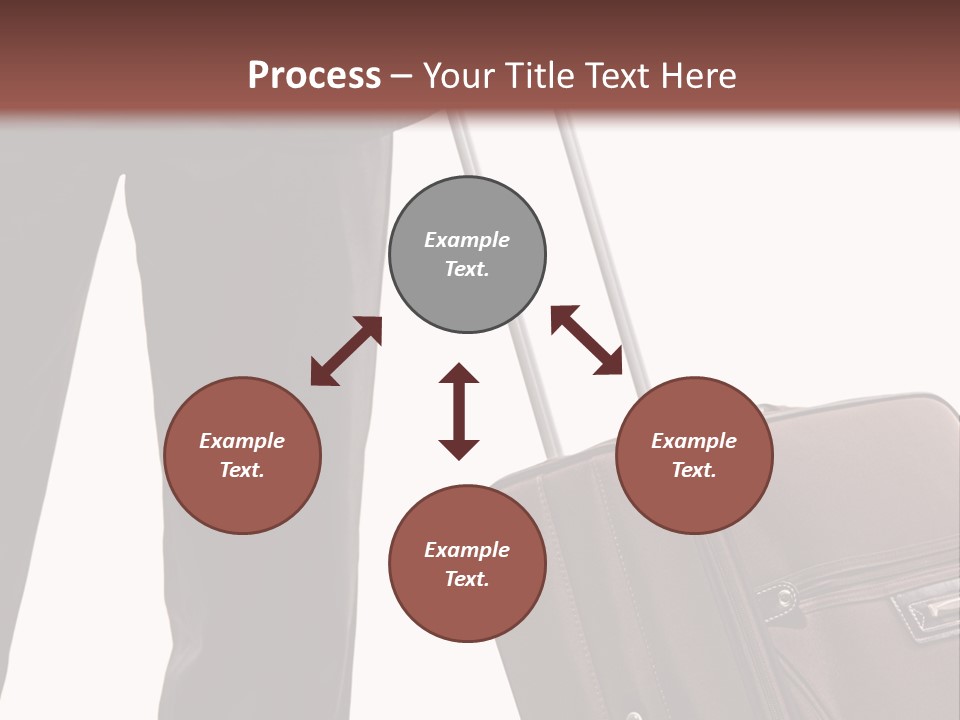 Process – Your Title Text Here

Example Text.

Example Text.

Example Text.

Example Text.